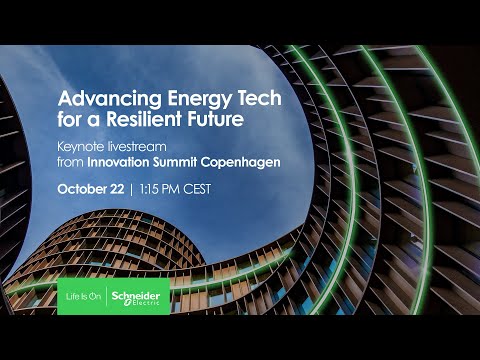 Advancing Energy Tech for a Resilient Future

Keynote livestream from Innovation Summit Copenhagen

October 22 | 1:15 PM CEST

Life Is On | Schneider Electric